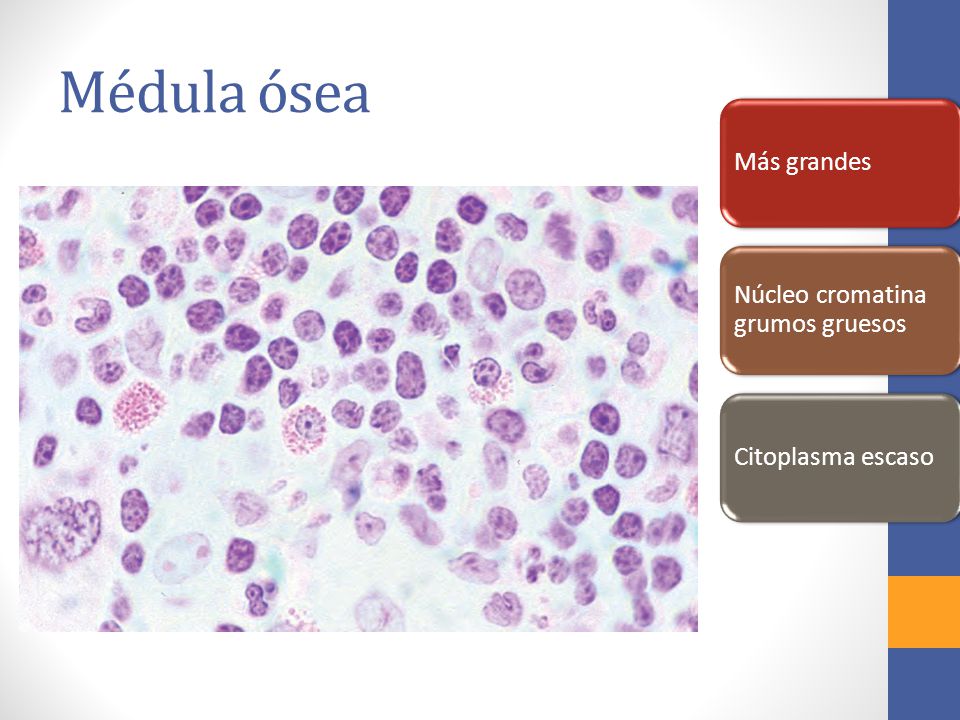 Médula ósea

Más grandes

Núcleo cromatina grumos gruesos

Citoplasma escaso